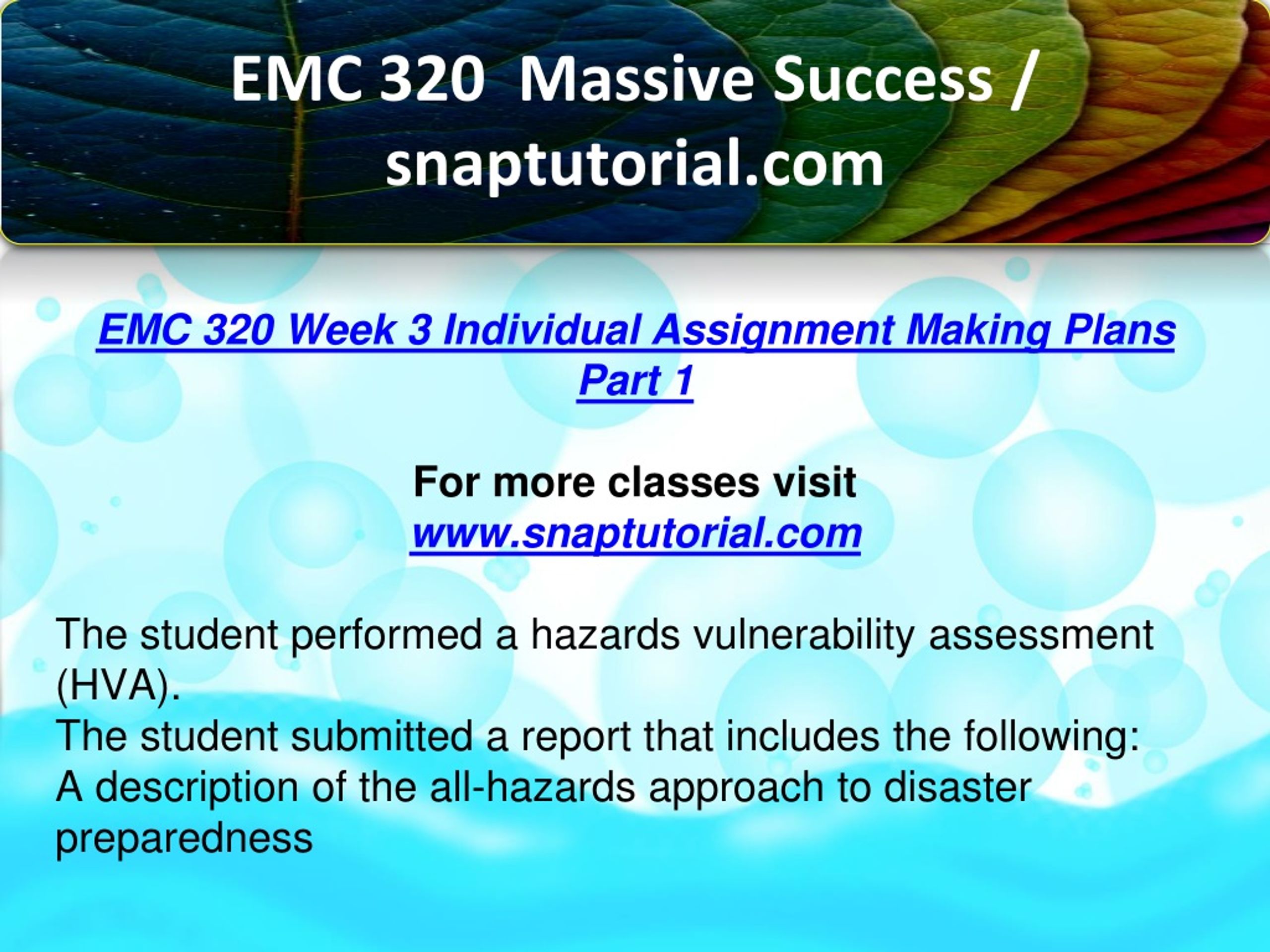 EMC 320 Massive Success / snaptutorial.com

EMC 320 Week 3 Individual Assignment Making Plans Part 1

For more classes visit
www.snaptutorial.com

The student performed a hazards vulnerability assessment (HVA).
The student submitted a report that includes the following:
A description of the all-hazards approach to disaster preparedness